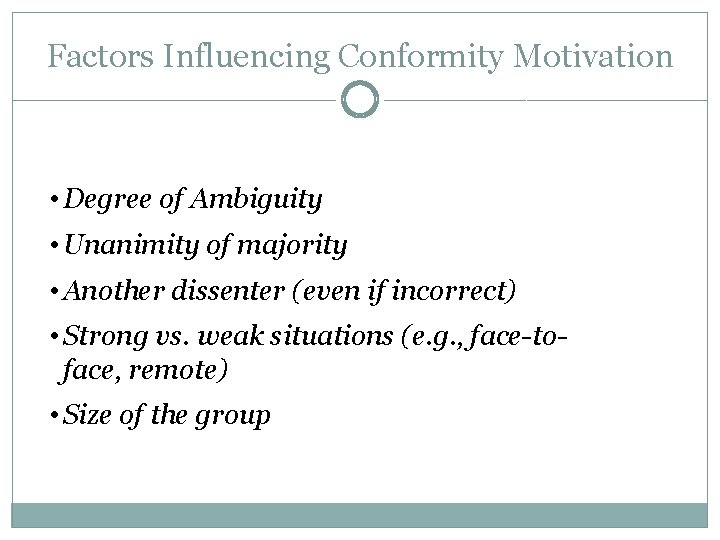 Factors Influencing Conformity Motivation

• Degree of Ambiguity
• Unanimity of majority
• Another dissenter (even if incorrect)
• Strong vs. weak situations (e.g., face-to-face, remote)
• Size of the group